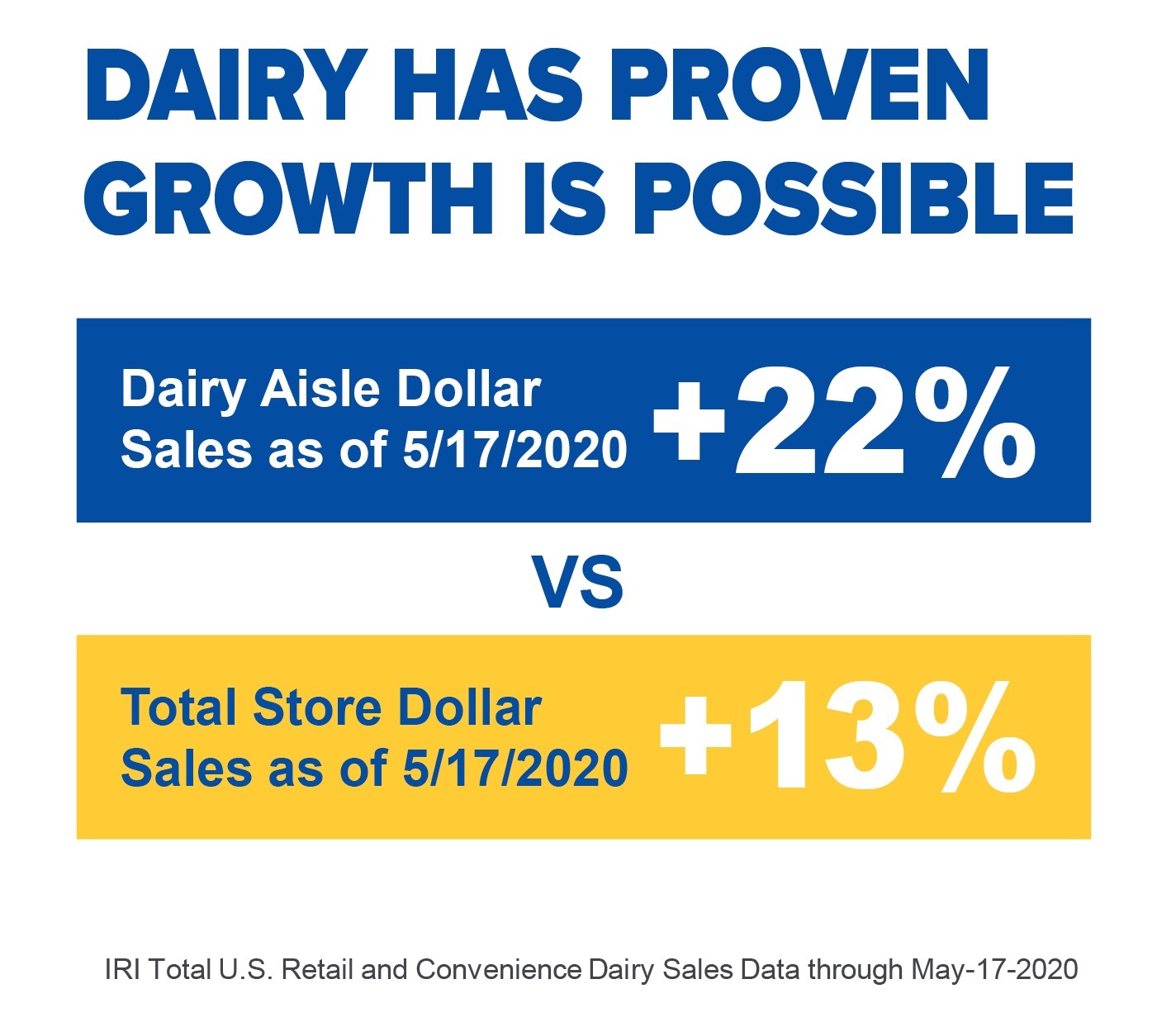 DAIRY HAS PROVEN GROWTH IS POSSIBLE

Dairy Aisle Dollar Sales as of 5/17/2020 +22%

VS

Total Store Dollar Sales as of 5/17/2020 +13%

IRI Total U.S. Retail and Convenience Dairy Sales Data through May-17-2020